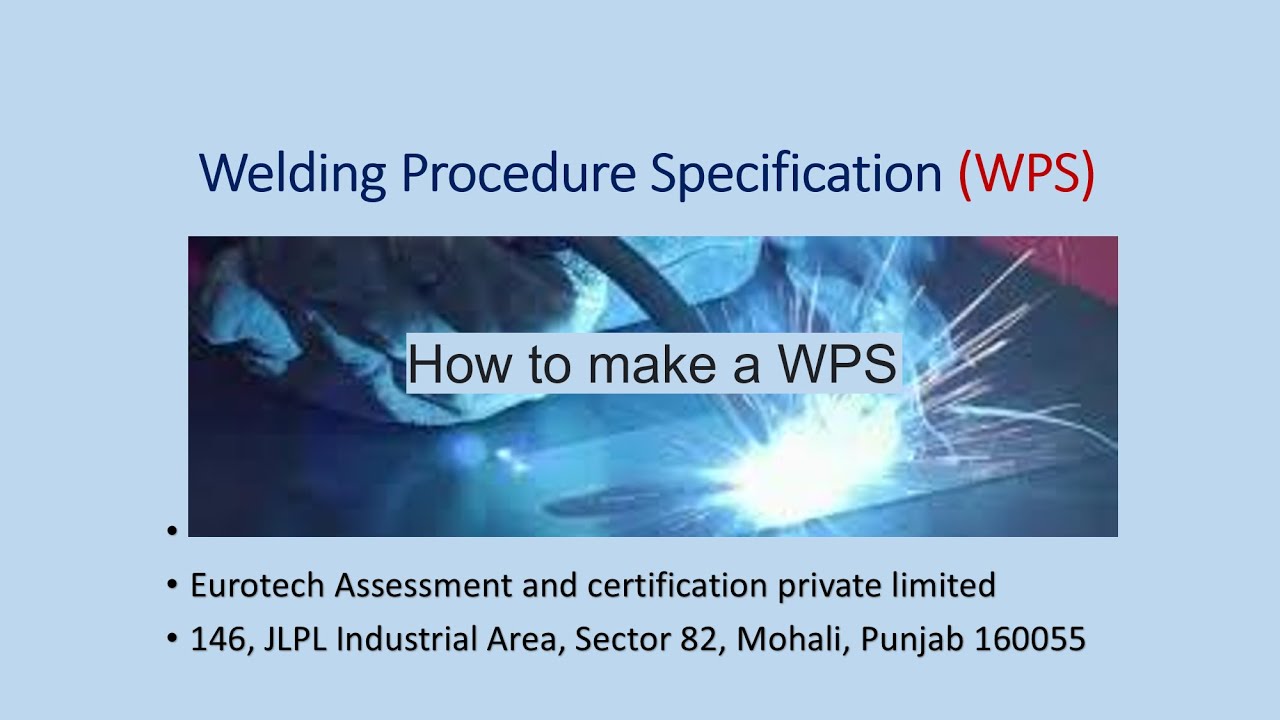 Welding Procedure Specification (WPS)

How to make a WPS

•

• Eurotech Assessment and certification private limited
• 146, JLPL Industrial Area, Sector 82, Mohali, Punjab 160055